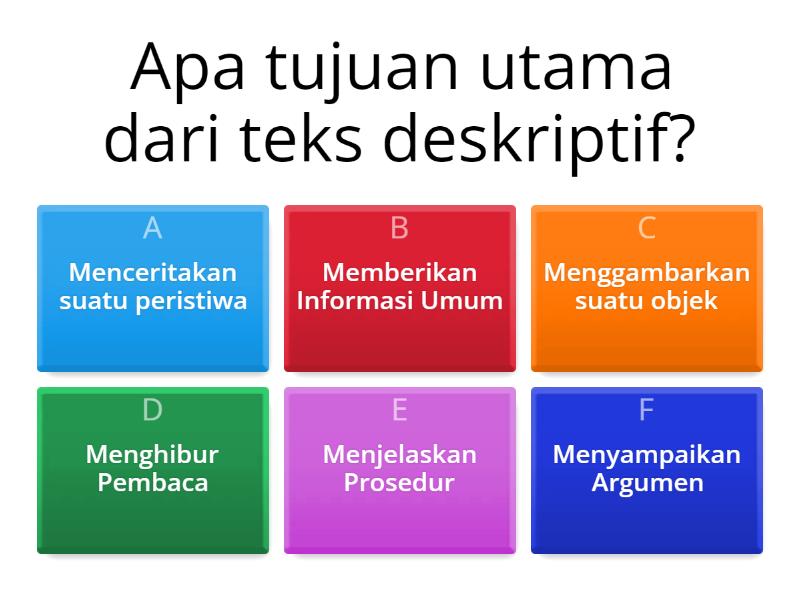 Apa tujuan utama dari teks deskriptif?

A
Menceritakan suatu peristiwa

B
Memberikan Informasi Umum

C
Menggambarkan suatu objek

D
Menghibur Pembaca

E
Menjelaskan Prosedur

F
Menyampaikan Argumen